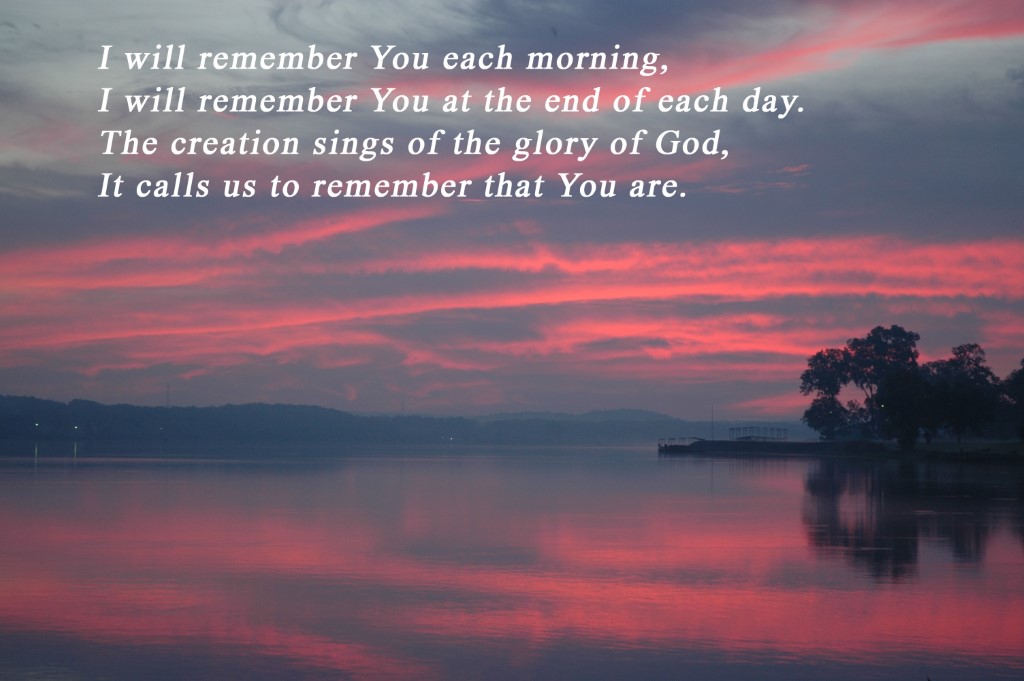 I will remember You each morning,
I will remember You at the end of each day.
The creation sings of the glory of God,
It calls us to remember that You are.